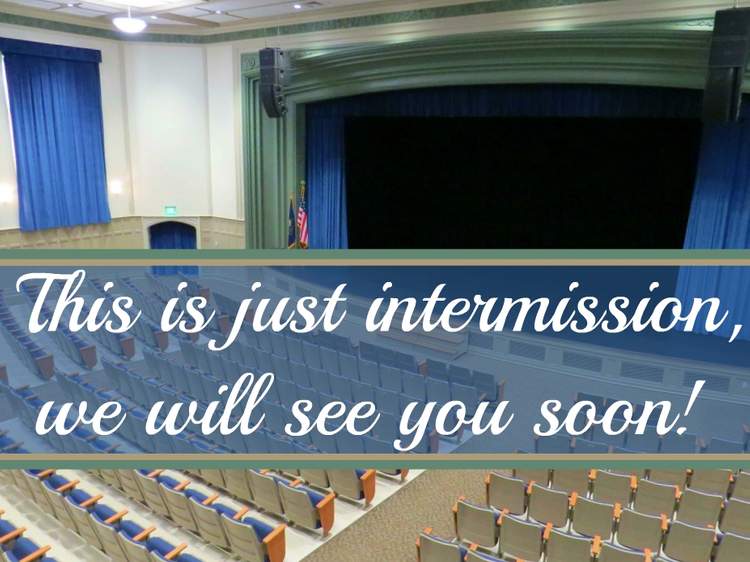 This is just intermission, we will see you soon!